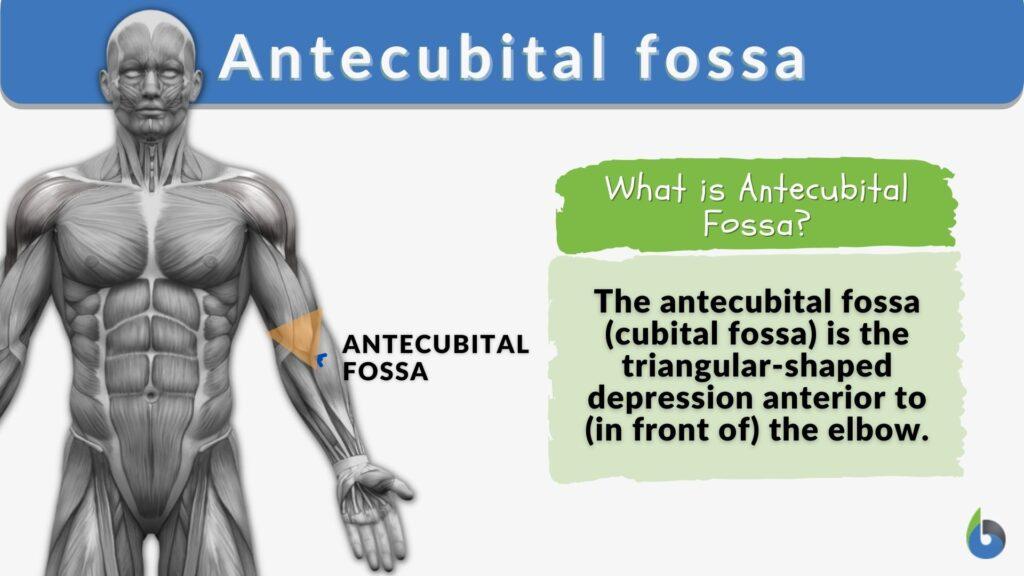 Antecubital fossa

ANTECUBITAL FOSSA

What is Antecubital Fossa?

The antecubital fossa (cubital fossa) is the triangular-shaped depression anterior to (in front of) the elbow.